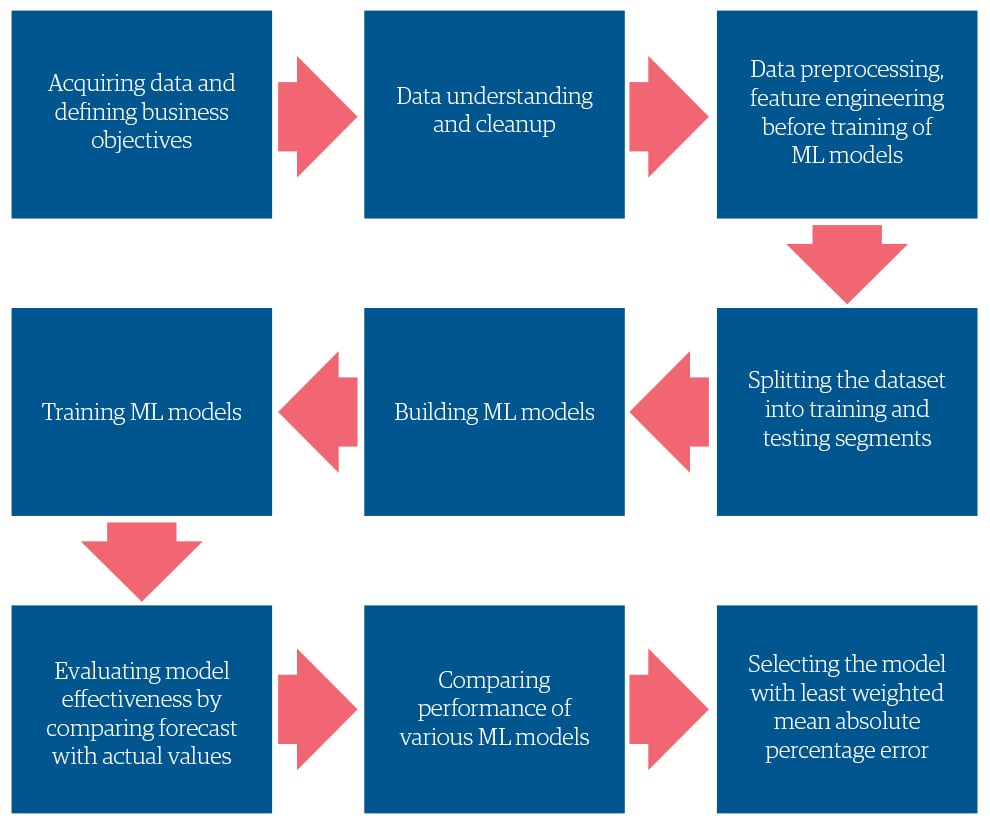 Acquiring data and defining business objectives

Data understanding and cleanup

Data preprocessing, feature engineering before training of ML models

Splitting the dataset into training and testing segments

Building ML models

Training ML models

Evaluating model effectiveness by comparing forecast with actual values

Comparing performance of various ML models

Selecting the model with least weighted mean absolute percentage error